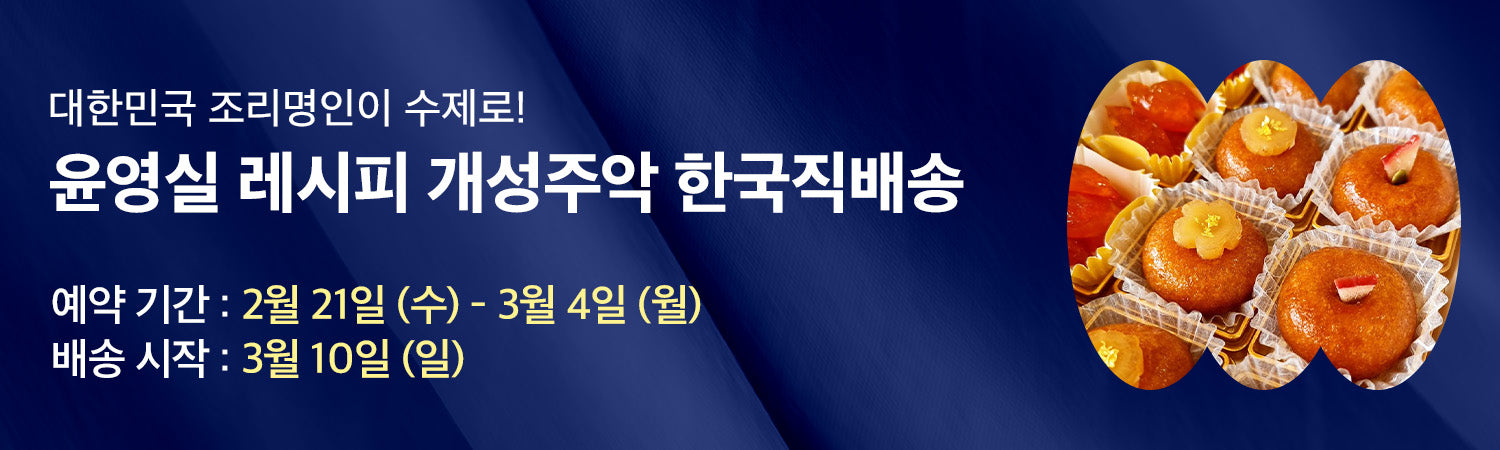 대한민국 조리명인이 수제로!
윤영실 레시피 개성주악 한국직배송

예약 기간 : 2월 21일 (수) - 3월 4일 (월)
배송 시작 : 3월 10일 (일)